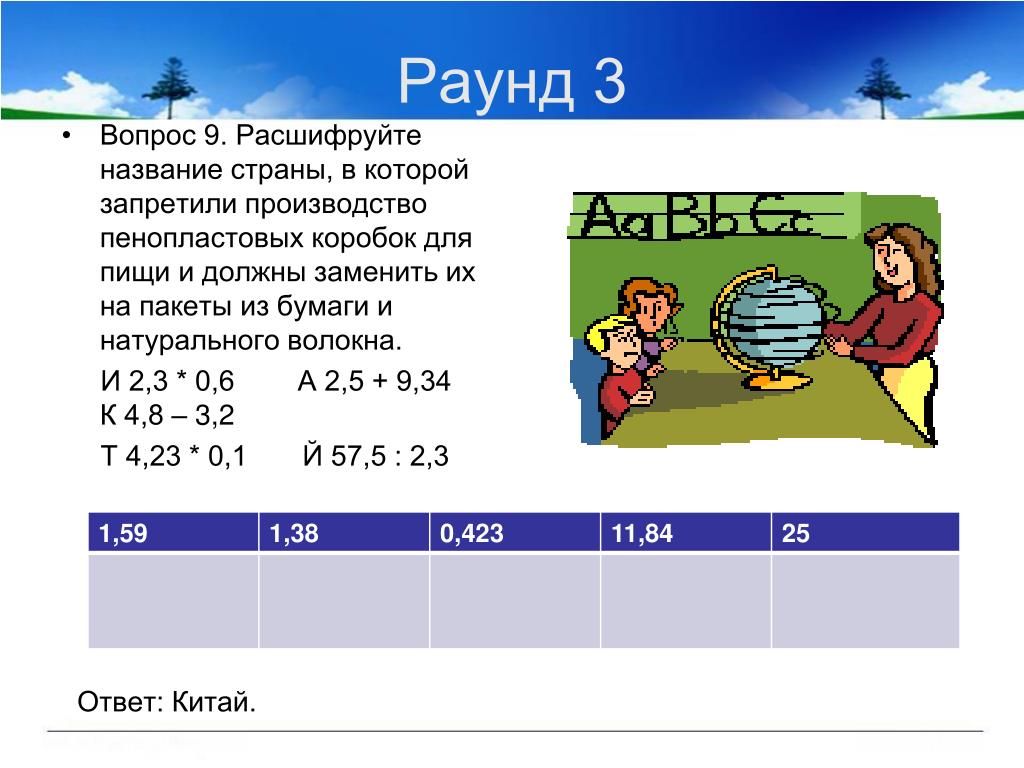 Раунд 3

• Вопрос 9. Расшифруйте название страны, в которой запретили производство пенопластовых коробок для пищи и должны заменить их на пакеты из бумаги и натурального волокна.

И 2,3 * 0,6 А 2,5 + 9,34 К 4,8 – 3,2

Т 4,23 * 0,1 Й 57,5 : 2,3

Aa Bb Cc

| 1,59 | 1,38 | 0,423 | 11,84 | 25 |
|---|---|---|---|---|
| | | | | |

Ответ: Китай.